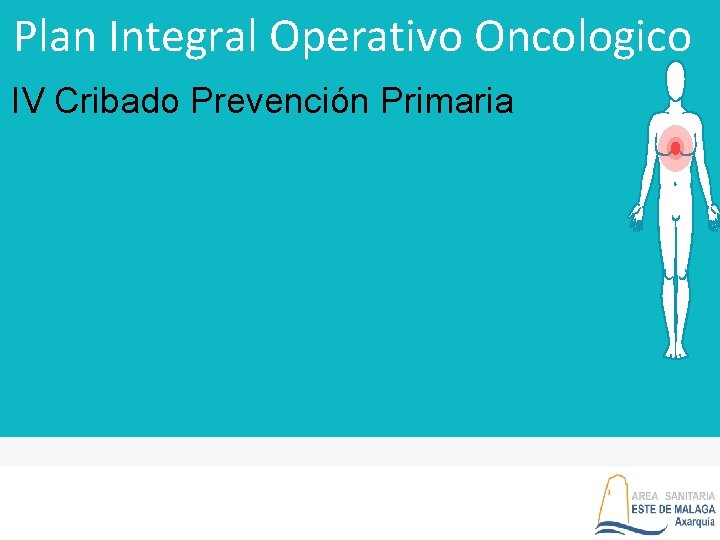 Plan Integral Operativo Oncologico

IV Cribado Prevención Primaria

AREA SANITARIA
ESTE DE MALAGA
Axarquía